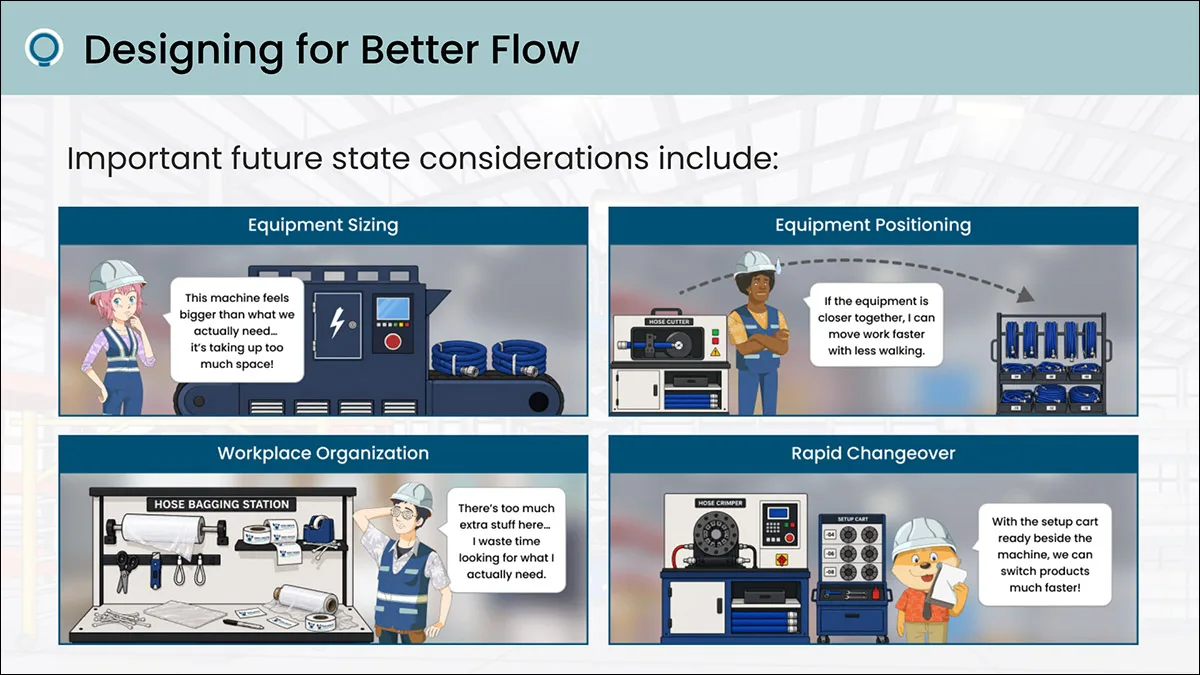 Designing for Better Flow

Important future state considerations include:

Equipment Sizing

This machine feels bigger than what we actually need... it's taking up too much space!

Equipment Positioning

HOSE CUTTER

If the equipment is closer together, I can move work faster with less walking.

Workplace Organization

HOSE BAGGING STATION

There's too much extra stuff here... I waste time looking for what I actually need.

Rapid Changeover

HOSE CRIMPER

SETUP CART

-04

-06

-08

With the setup cart ready beside the machine, we can switch products much faster!